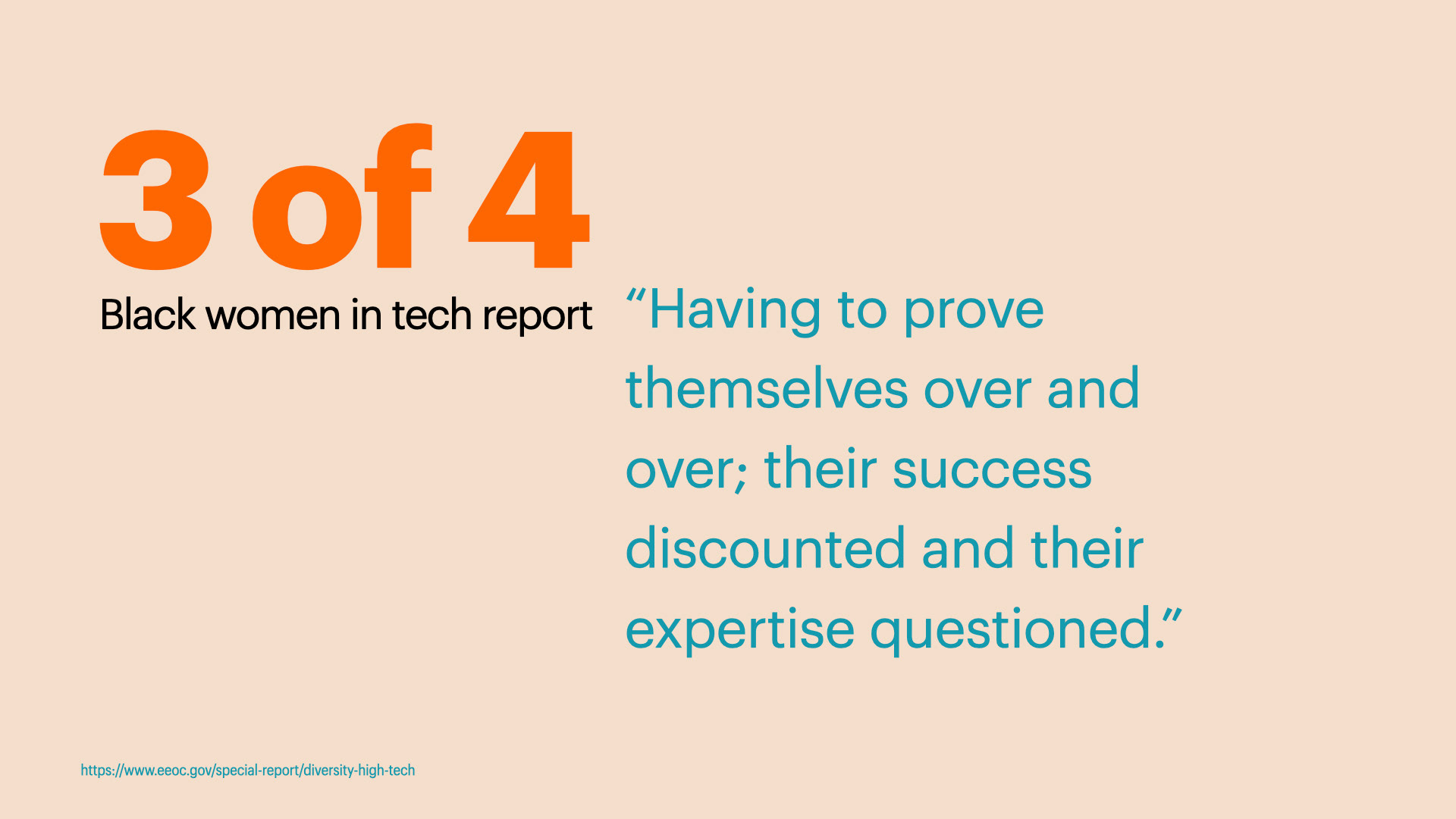 3 of 4

Black women in tech report

“Having to prove themselves over and over; their success discounted and their expertise questioned.”

https://www.eeoc.gov/special-report/diversity-high-tech